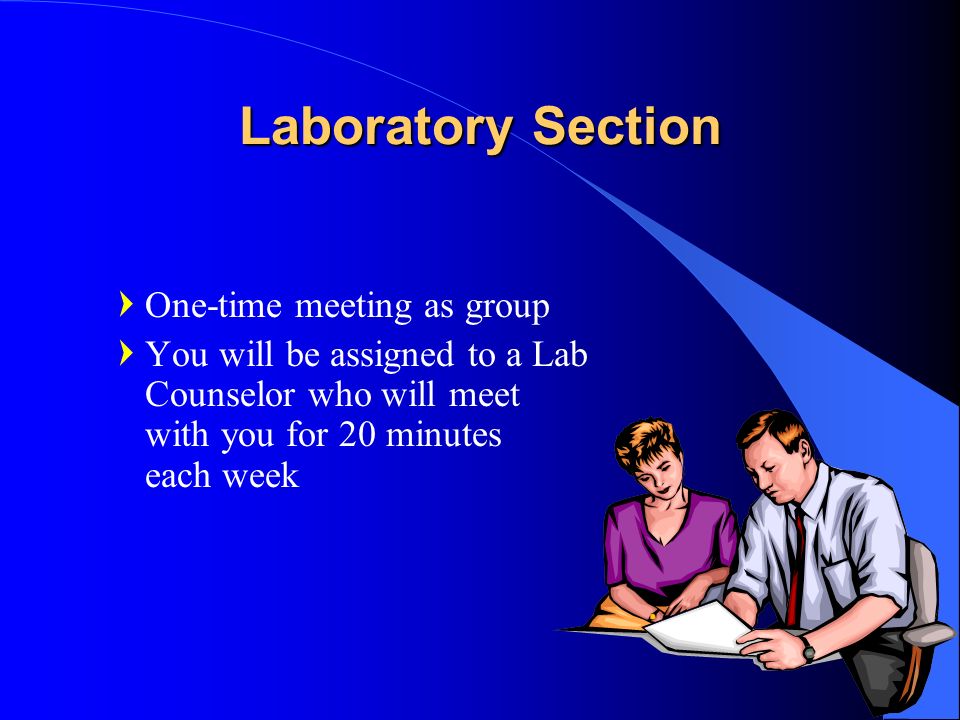 Laboratory Section

One-time meeting as group

You will be assigned to a Lab Counselor who will meet with you for 20 minutes each week